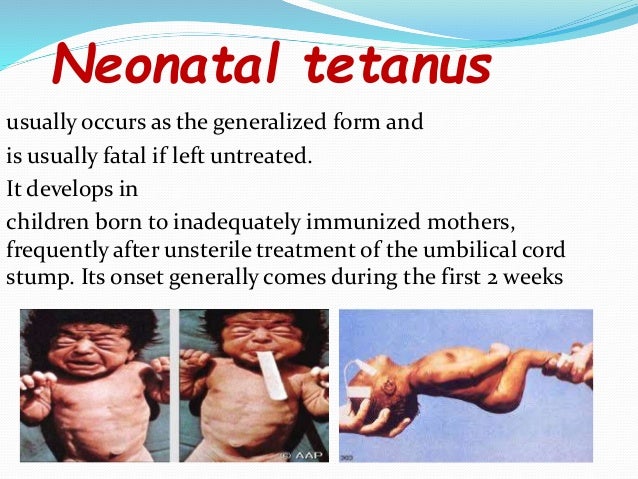 Neonatal tetanus

usually occurs as the generalized form and is usually fatal if left untreated.

It develops in

children born to inadequately immunized mothers, frequently after unsterile treatment of the umbilical cord stump. Its onset generally comes during the first 2 weeks

© AAP